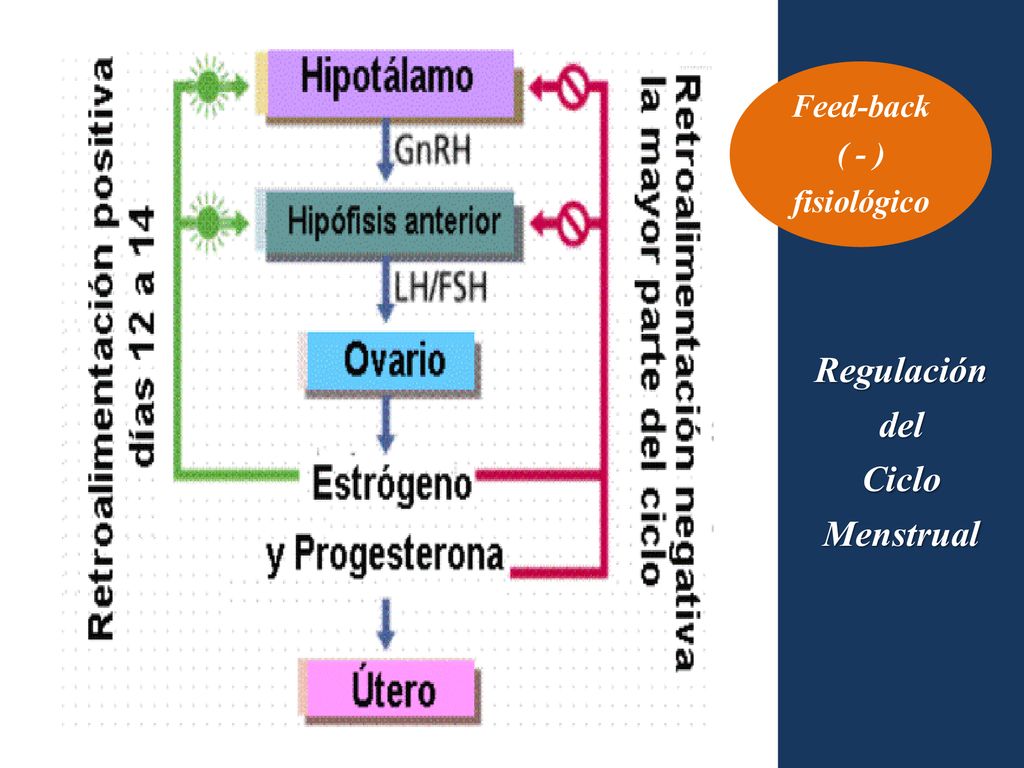 Retroalimentación positiva días 12 a 14

Hipotálamo

GnRH

Hipófisis anterior

LH/FSH

Ovario

Estrógeno y Progesterona

Útero

Retroalimentación negativa la mayor parte del ciclo

Feed-back ( - ) fisiológico

Regulación del Ciclo Menstrual